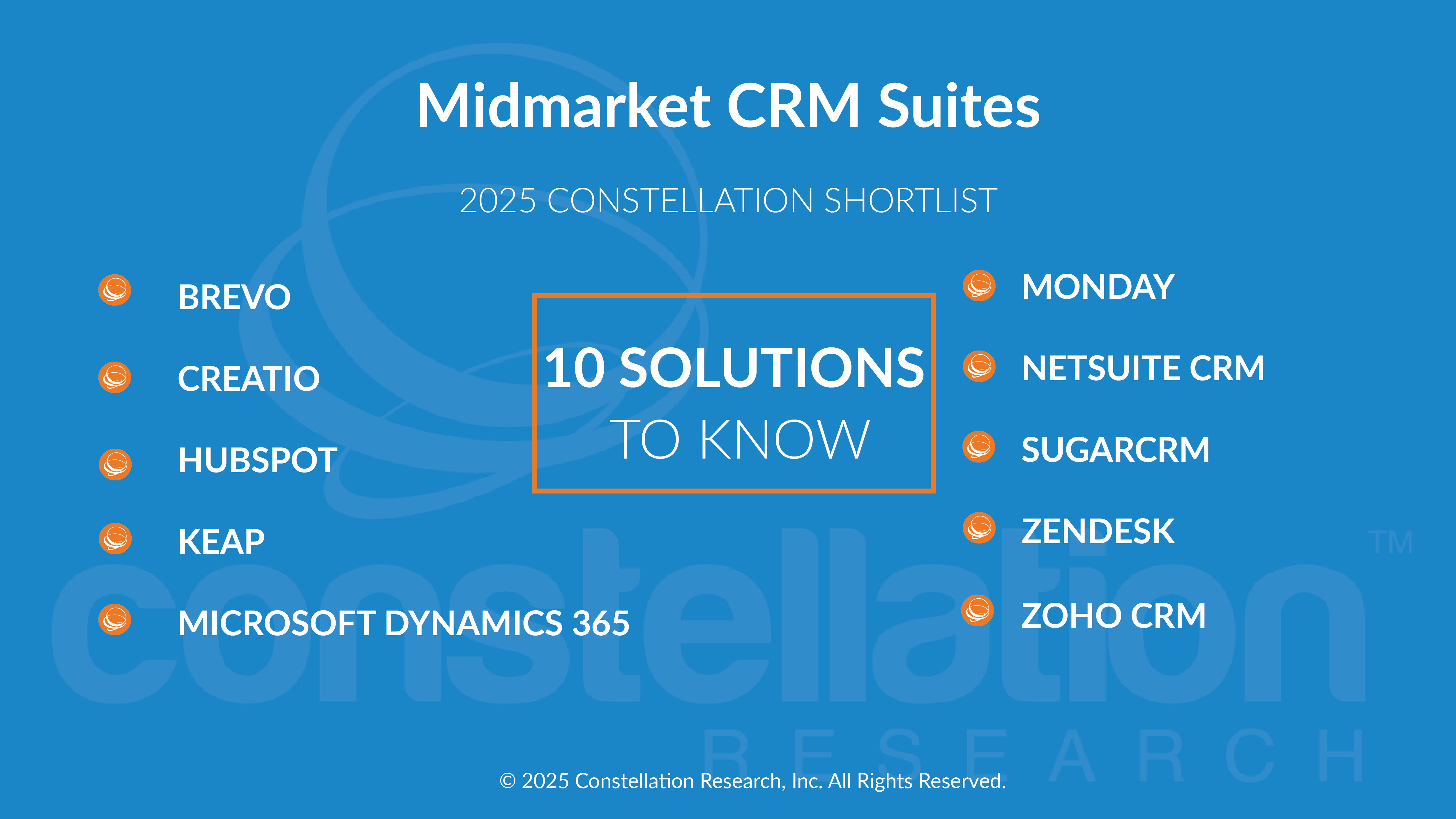 Midmarket CRM Suites

2025 CONSTELLATION SHORTLIST

BREVO

CREATIO

HUBSPOT

KEAP

MICROSOFT DYNAMICS 365

10 SOLUTIONS TO KNOW

MONDAY

NETSUITE CRM

SUGARCRM

ZENDESK

ZOHO CRM

constellation™ RESEARCH

© 2025 Constellation Research, Inc. All Rights Reserved.